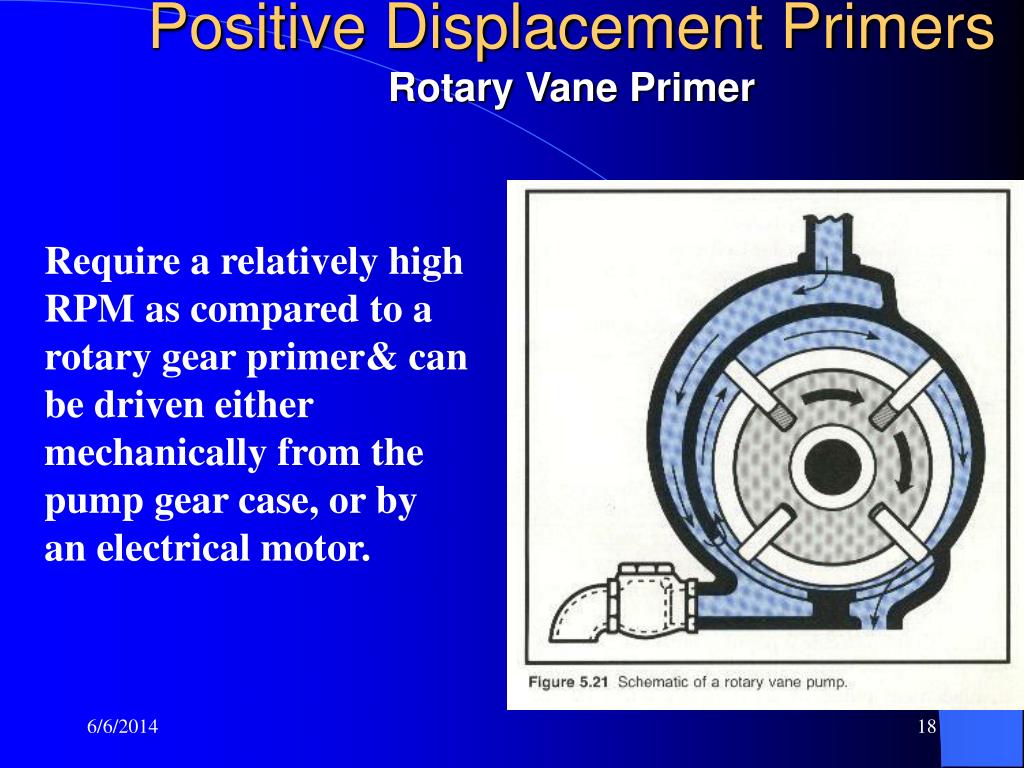 Positive Displacement Primers
Rotary Vane Primer

Require a relatively high RPM as compared to a rotary gear primer& can be driven either mechanically from the pump gear case, or by an electrical motor.

Figure 5.21 Schematic of a rotary vane pump.

6/6/2014

18